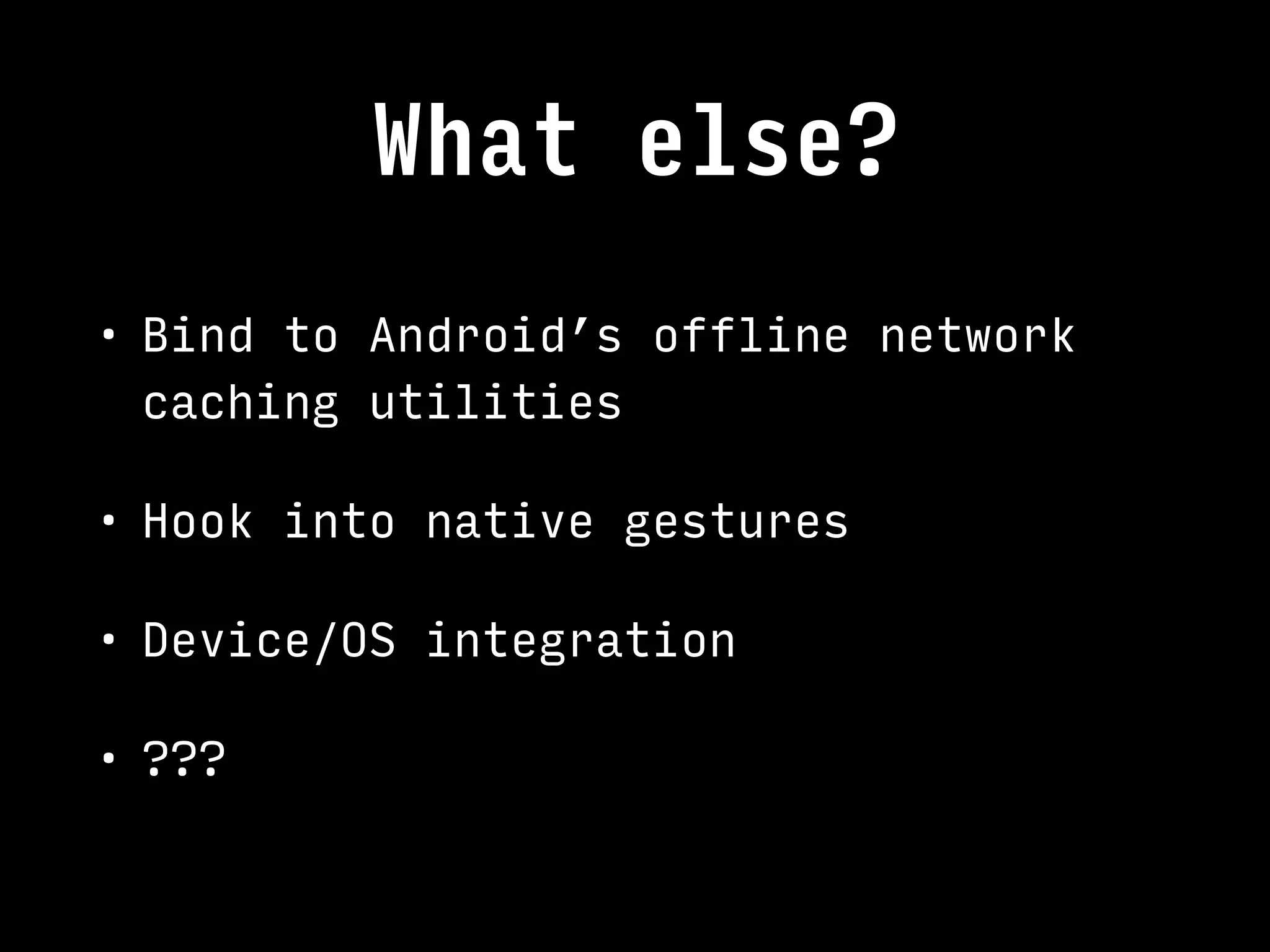 What else?

• Bind to Android’s offline network caching utilities

• Hook into native gestures

• Device/OS integration

• ???